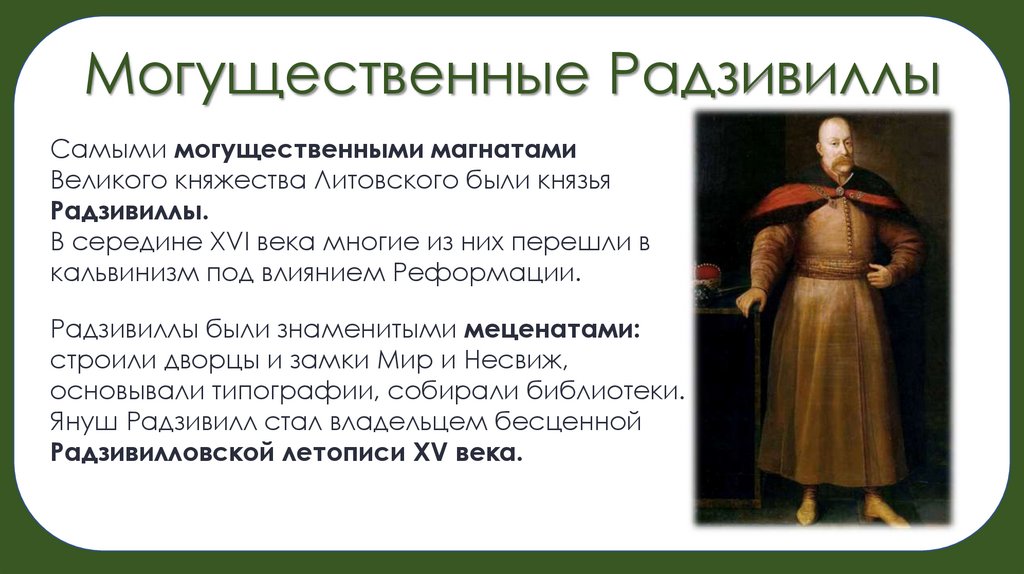 Могущественные Радзивиллы

Самыми могущественными магнатами Великого княжества Литовского были князья Радзивиллы.
В середине XVI века многие из них перешли в кальвинизм под влиянием Реформации.

Радзивиллы были знаменитыми меценатами: строили дворцы и замки Мир и Несвиж, основывали типографии, собирали библиотеки. Януш Радзивилл стал владельцем бесценной Радзивилловской летописи XV века.